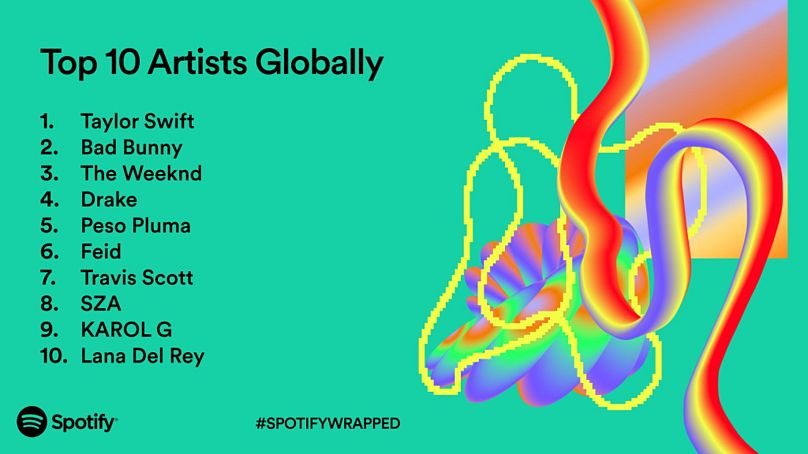 Top 10 Artists Globally

1. Taylor Swift
2. Bad Bunny
3. The Weeknd
4. Drake
5. Peso Pluma
6. Feid
7. Travis Scott
8. SZA
9. KAROL G
10. Lana Del Rey

Spotify

#SPOTIFYWRAPPED